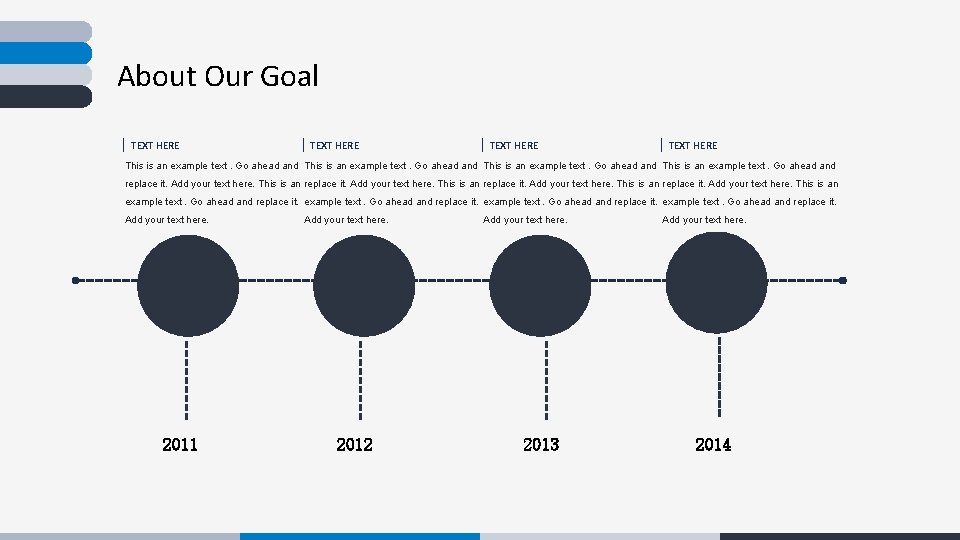 About Our Goal

TEXT HERE

This is an example text . Go ahead and replace it. Add your text here. This is an example text . Go ahead and replace it. Add your text here.

TEXT HERE

This is an example text . Go ahead and replace it. Add your text here. This is an example text . Go ahead and replace it. Add your text here.

TEXT HERE

This is an example text . Go ahead and replace it. Add your text here. This is an example text . Go ahead and replace it. Add your text here.

TEXT HERE

This is an example text . Go ahead and replace it. Add your text here. This is an example text . Go ahead and replace it. Add your text here.

2011

2012

2013

2014